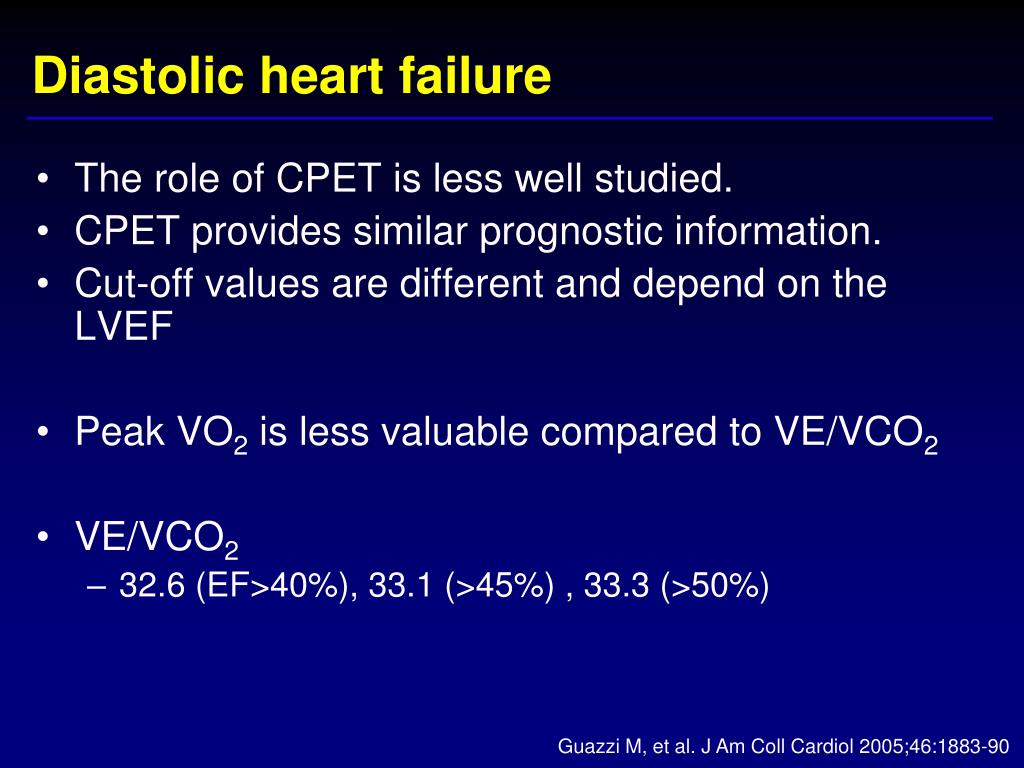 Diastolic heart failure

• The role of CPET is less well studied.
• CPET provides similar prognostic information.
• Cut-off values are different and depend on the LVEF

• Peak $VO_2$ is less valuable compared to $VE/VCO_2$

• $VE/VCO_2$
– 32.6 (EF>40%), 33.1 (>45%) , 33.3 (>50%)

Guazzi M, et al. J Am Coll Cardiol 2005;46:1883-90